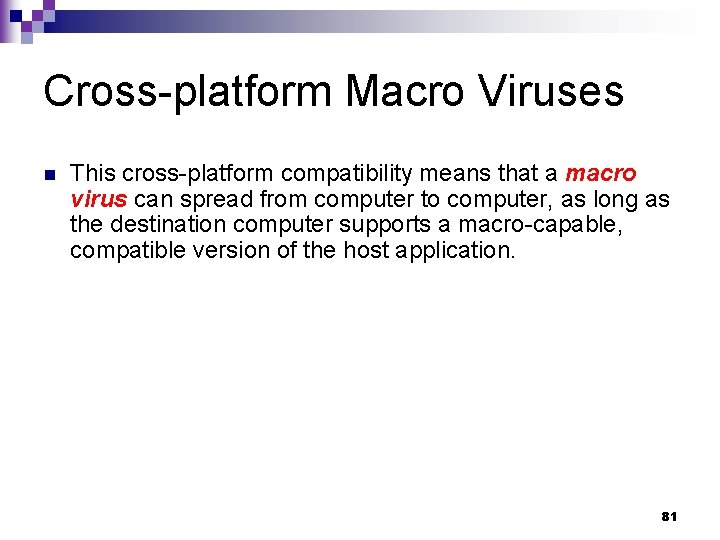 Cross-platform Macro Viruses

This cross-platform compatibility means that a macro virus can spread from computer to computer, as long as the destination computer supports a macro-capable, compatible version of the host application.

81